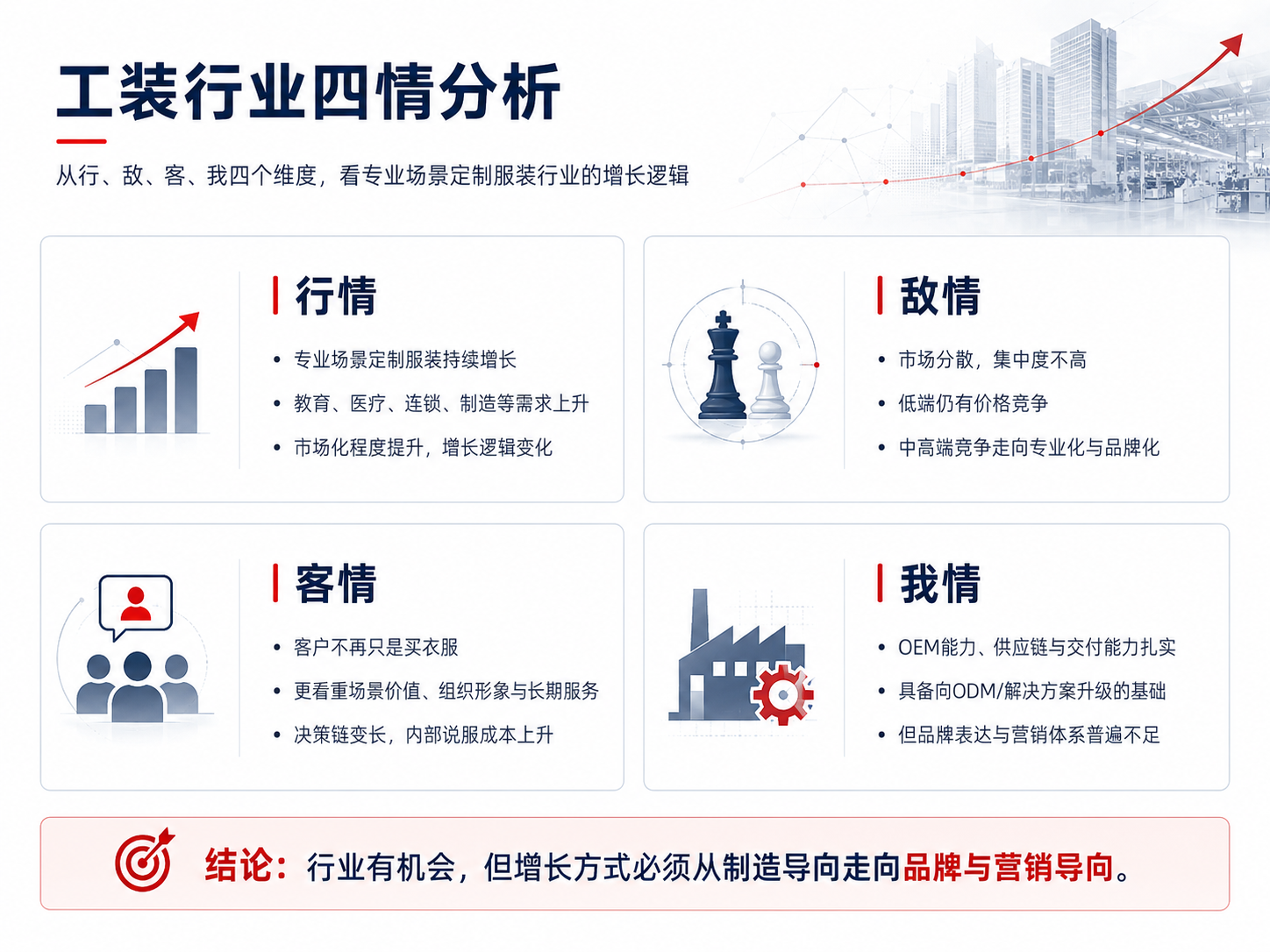 工装行业四情分析

从行、敌、客、我四个维度，看专业场景定制服装行业的增长逻辑

行情

• 专业场景定制服装持续增长
• 教育、医疗、连锁、制造等需求上升
• 市场化程度提升，增长逻辑变化

敌情

• 市场分散，集中度不高
• 低端仍有价格竞争
• 中高端竞争走向专业化与品牌化

客情

• 客户不再只是买衣服
• 更看重场景价值、组织形象与长期服务
• 决策链变长，内部说服成本上升

我情

• OEM能力、供应链与交付能力扎实
• 具备向ODM/解决方案升级的基础
• 但品牌表达与营销体系普遍不足

结论：行业有机会，但增长方式必须从制造导向走向品牌与营销导向。